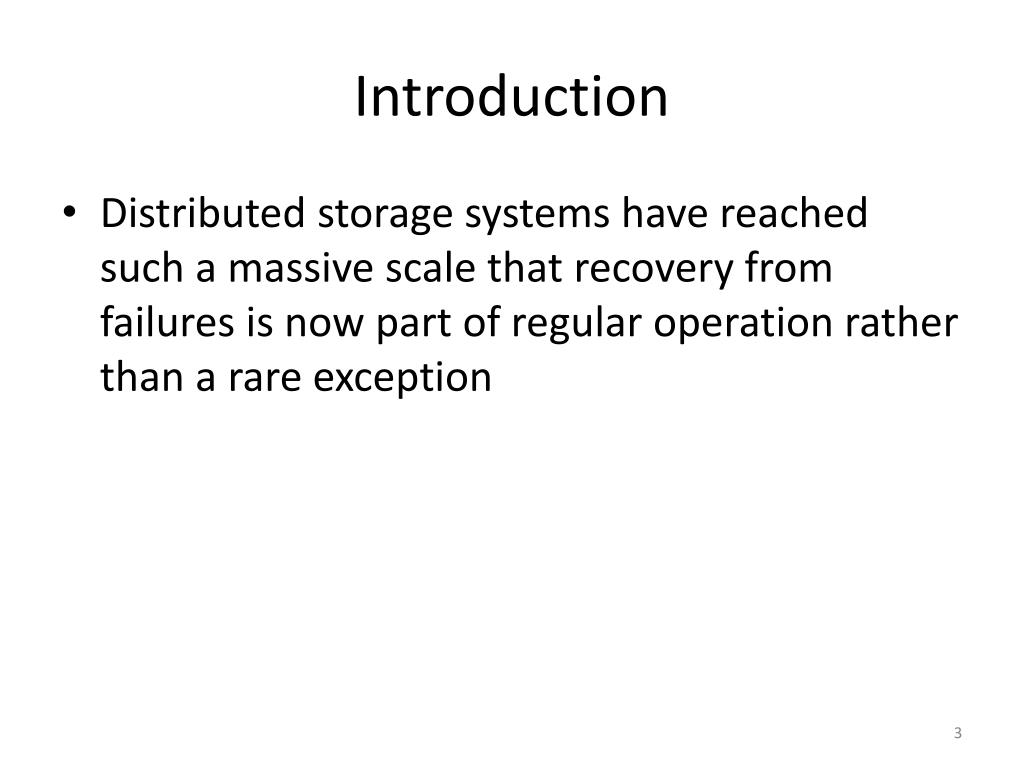 Introduction

• Distributed storage systems have reached such a massive scale that recovery from failures is now part of regular operation rather than a rare exception

3